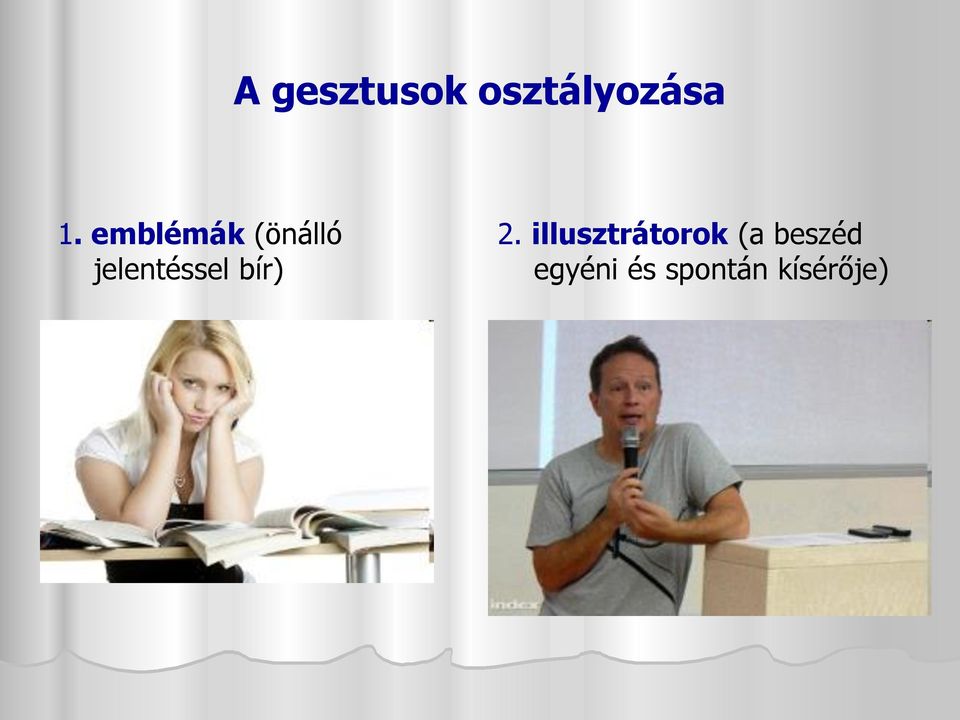 A gesztusok osztályozása

1. emblémák (önálló jelentéssel bír)

2. illusztrátorok (a beszéd egyéni és spontán kísérője)

index